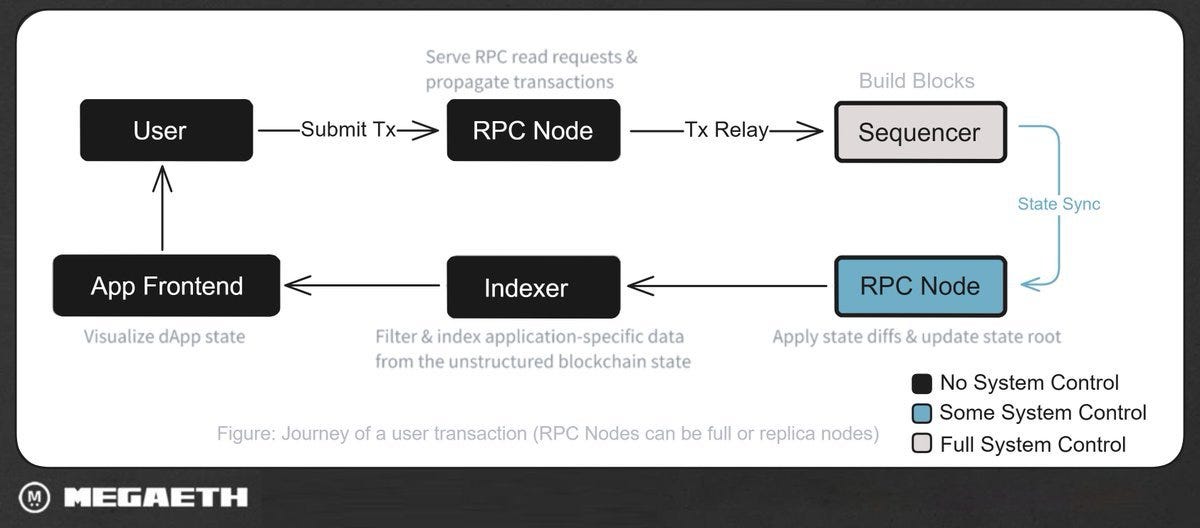 Serve RPC read requests & propagate transactions

Build Blocks

User

Submit Tx

RPC Node

Tx Relay

Sequencer

State Sync

App Frontend

Indexer

RPC Node

Visualize dApp state

Filter & index application-specific data from the unstructured blockchain state

Apply state diffs & update state root

No System Control

Some System Control

Full System Control

Figure: Journey of a user transaction (RPC Nodes can be full or replica nodes)

MEGAETH